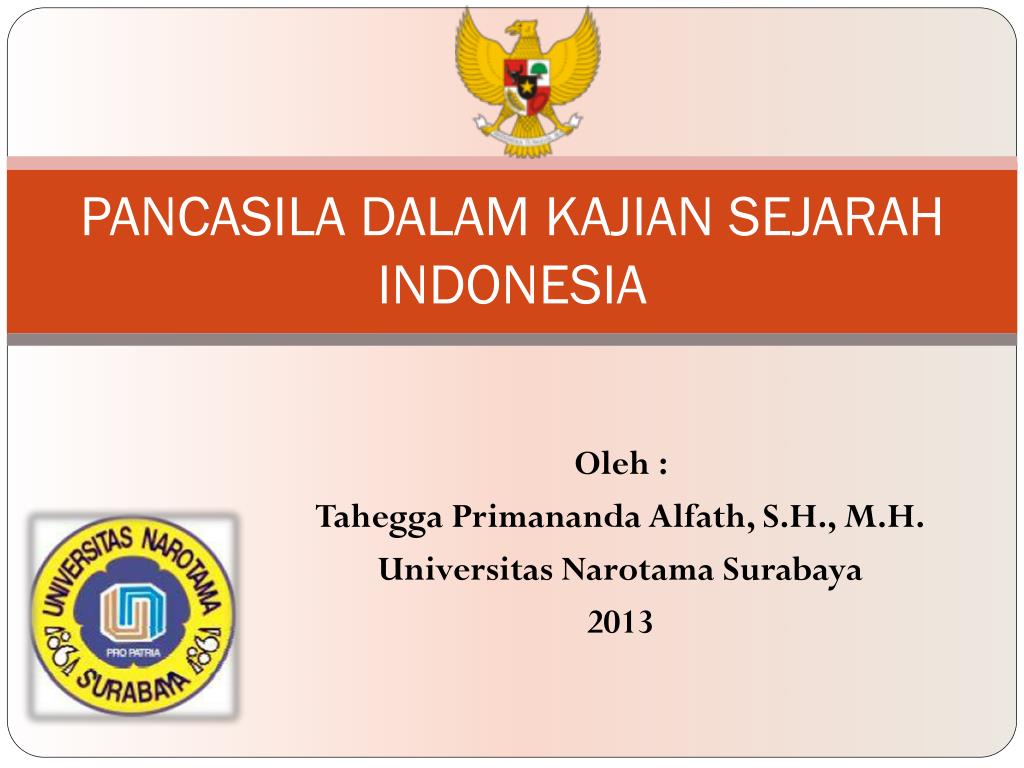 PANCASILA DALAM KAJIAN SEJARAH INDONESIA

Oleh :
Tahegga Primananda Alfath, S.H., M.H.
Universitas Narotama Surabaya
2013

UNIVERSITAS NAROTAMA
PRO PATRIA
SURABAYA